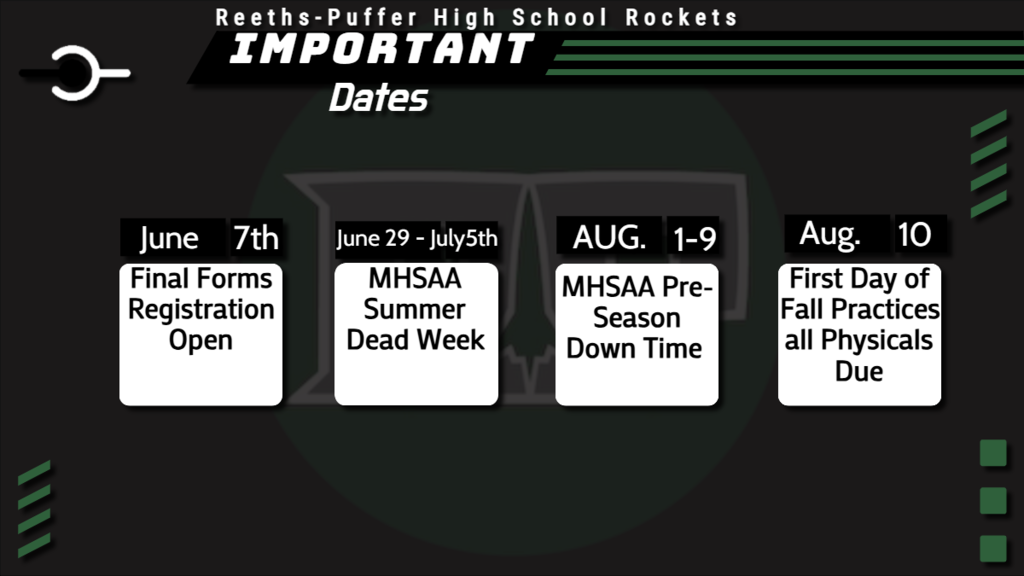 Reeths-Puffer High School Rockets

IMPORTANT

Dates

June 7th
Final Forms Registration Open

June 29 - July5th
MHSAA Summer Dead Week

AUG. 1-9
MHSAA Pre-Season Down Time

Aug. 10
First Day of Fall Practices all Physicals Due